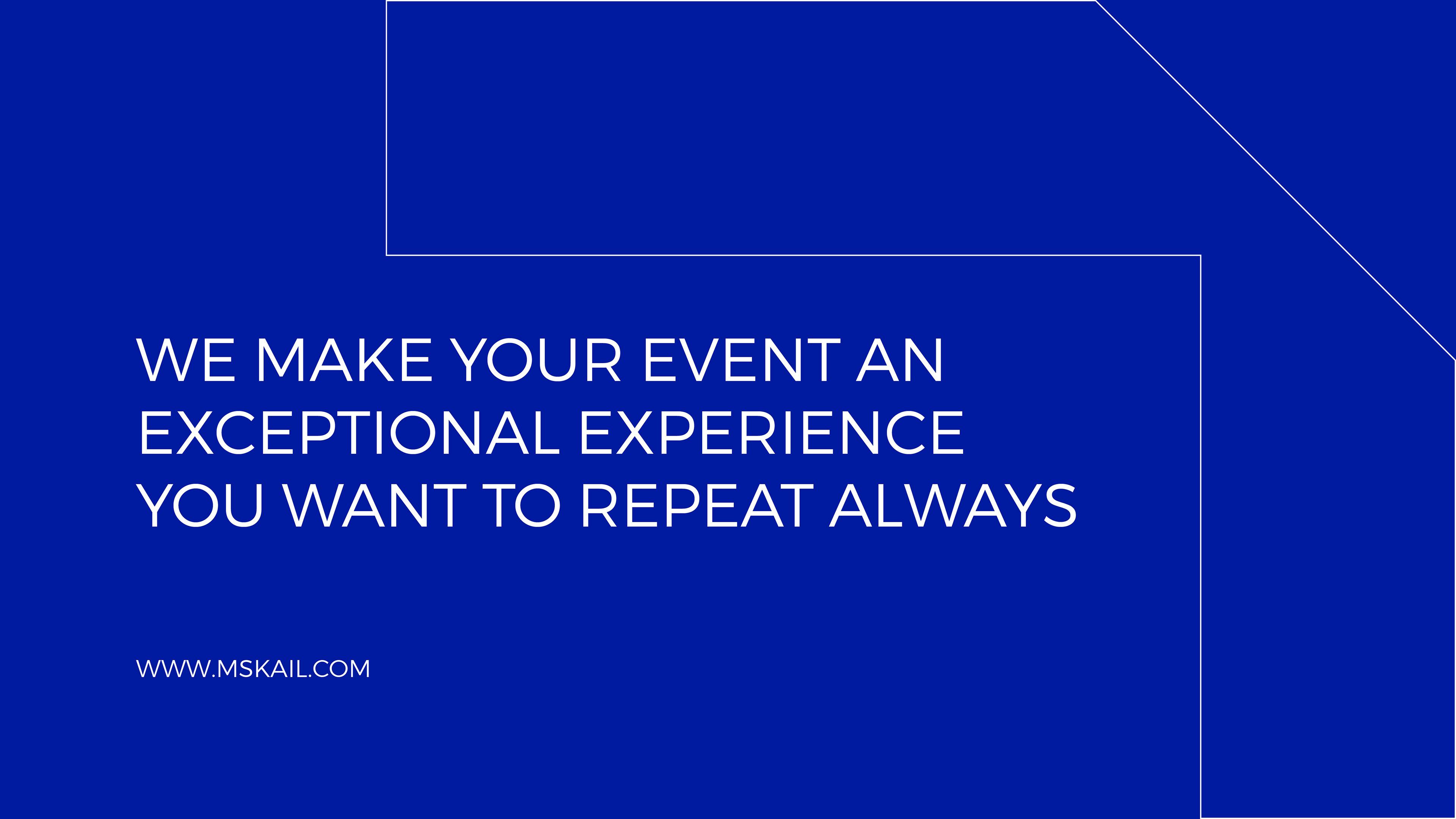 WE MAKE YOUR EVENT AN EXCEPTIONAL EXPERIENCE YOU WANT TO REPEAT ALWAYS

WWW.MSKAIL.COM